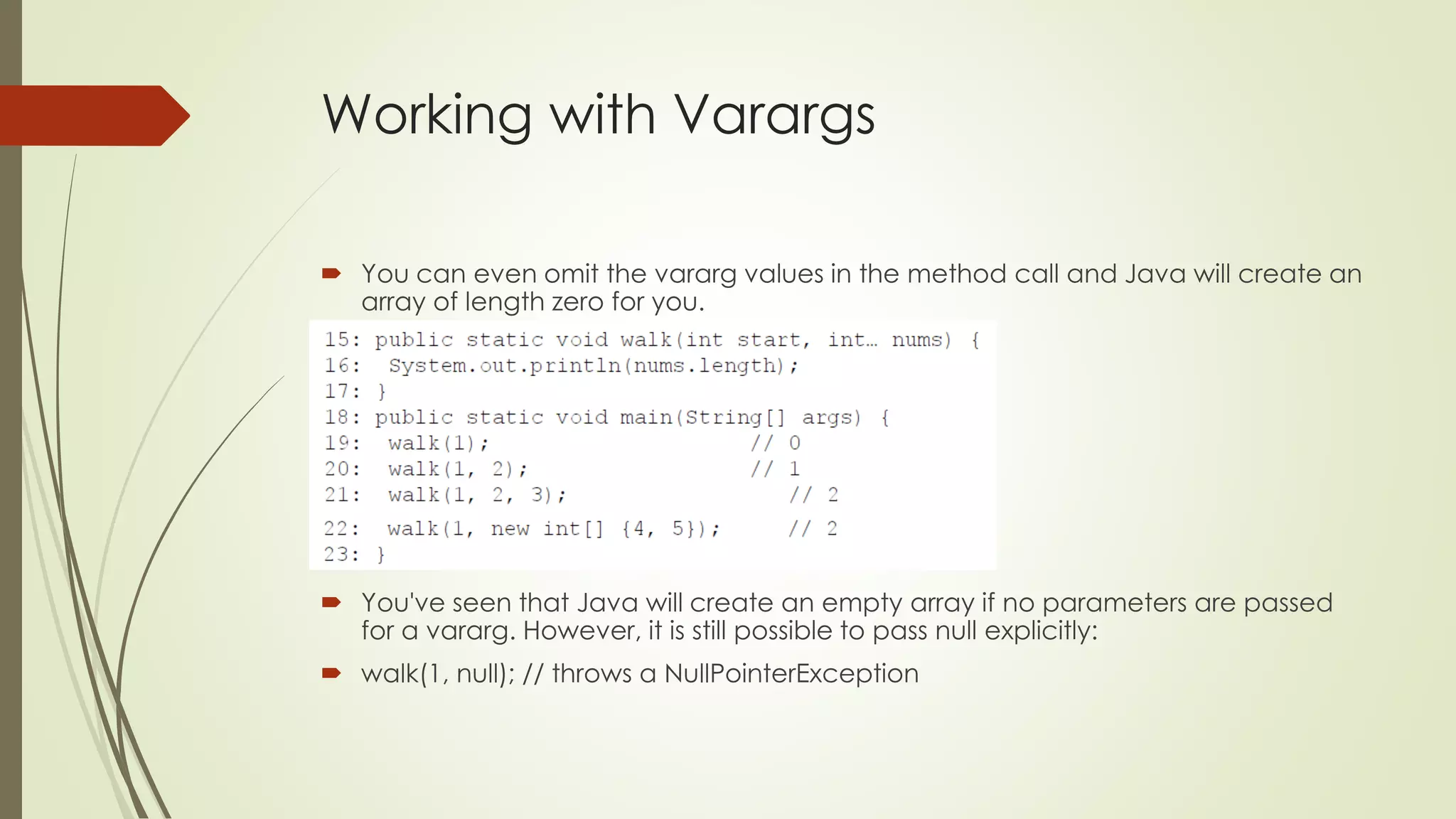 Working with Varargs

You can even omit the vararg values in the method call and Java will create an array of length zero for you.

15: public static void walk(int start, int… nums) {
16:  System.out.println(nums.length);
17: }
18: public static void main(String[] args) {
19:  walk(1);                      // 0
20:  walk(1, 2);                   // 1
21:  walk(1, 2, 3);                   // 2
22:  walk(1, new int[] {4, 5});     // 2
23: }

You've seen that Java will create an empty array if no parameters are passed for a vararg. However, it is still possible to pass null explicitly:

walk(1, null); // throws a NullPointerException